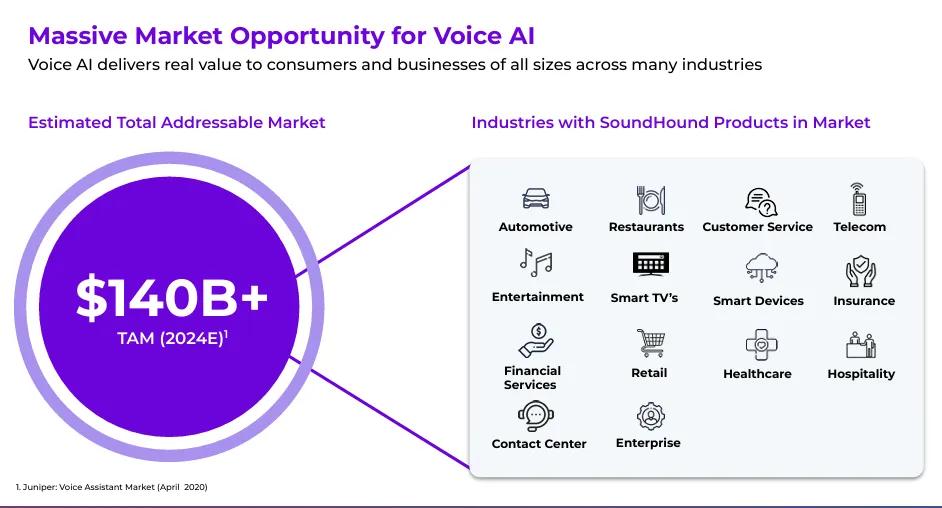 Massive Market Opportunity for Voice AI
Voice AI delivers real value to consumers and businesses of all sizes across many industries

Estimated Total Addressable Market

$140B+
TAM (2024E)$^1$

Industries with SoundHound Products in Market

Automotive
Restaurants
Customer Service
Telecom
Entertainment
Smart TV's
Smart Devices
Insurance
Financial Services
Retail
Healthcare
Hospitality
Contact Center
Enterprise

1. Juniper: Voice Assistant Market (April 2020)